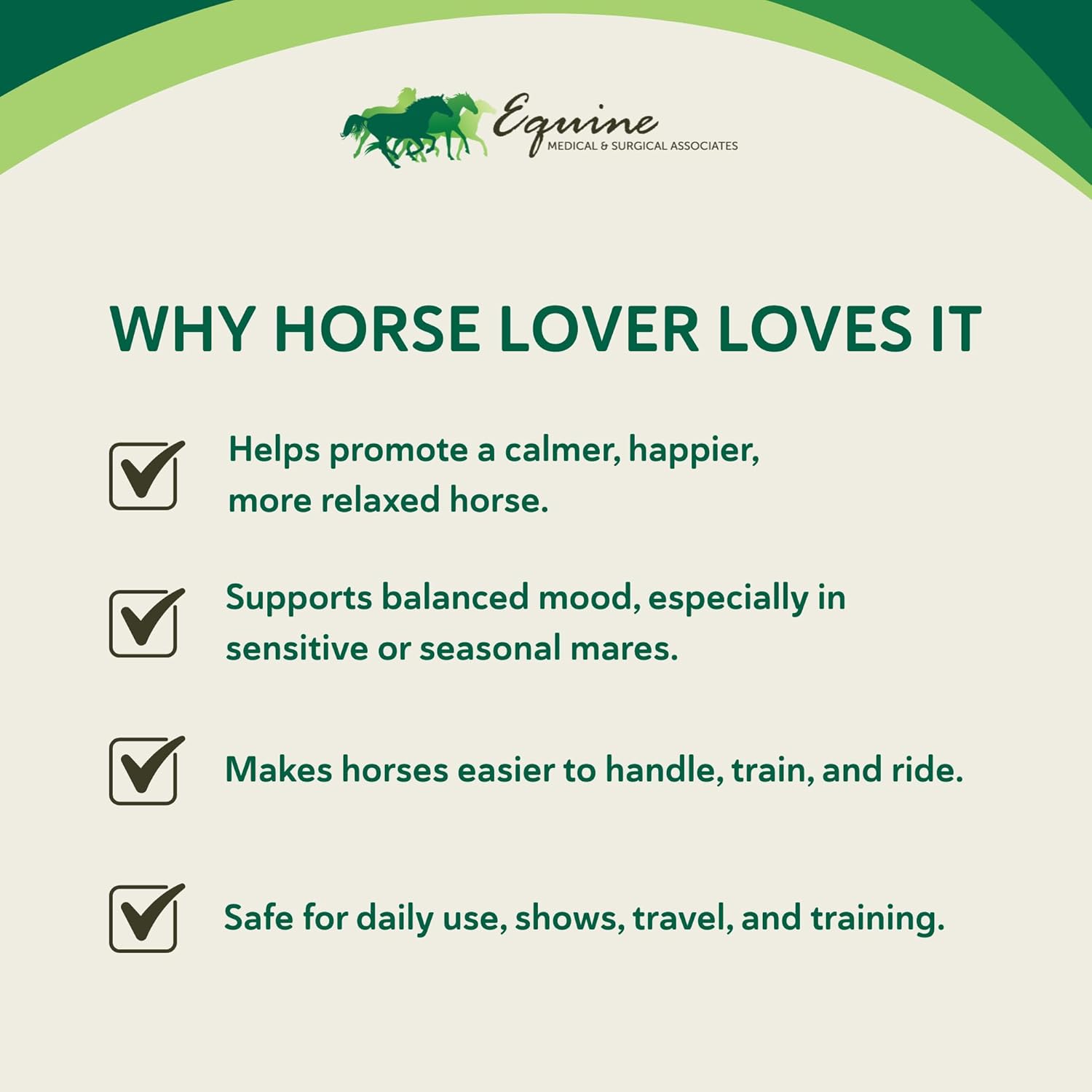 Equine
MEDICAL & SURGICAL ASSOCIATES

WHY HORSE LOVER LOVES IT

Helps promote a calmer, happier, more relaxed horse.

Supports balanced mood, especially in sensitive or seasonal mares.

Makes horses easier to handle, train, and ride.

Safe for daily use, shows, travel, and training.